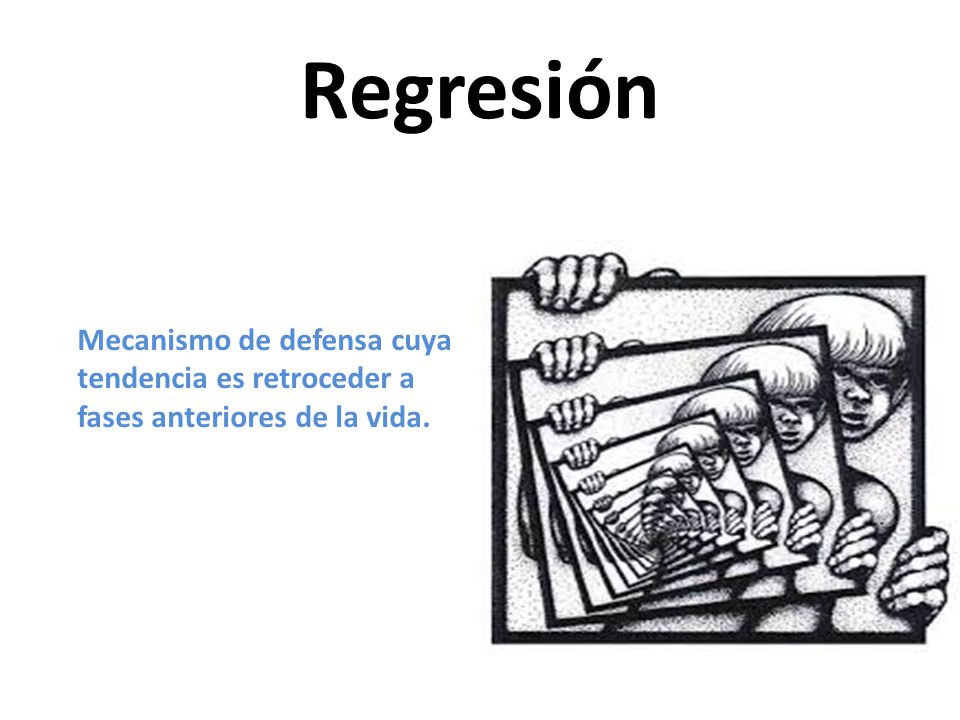 Regresión

Mecanismo de defensa cuya tendencia es retroceder a fases anteriores de la vida.